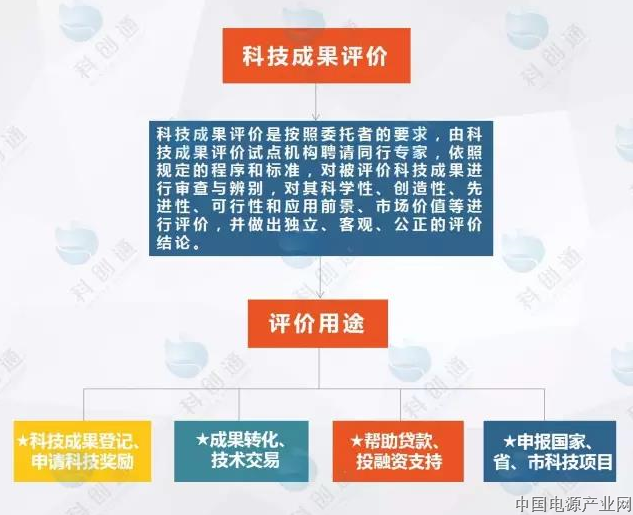 科技成果评价

科技成果评价是按照委托者的要求，由科技成果评价试点机构聘请同行专家，依照规定的程序和标准，对被评价科技成果进行审查与辨别，对其科学性、创造性、先进性、可行性和应用前景、市场价值等进行评价，并做出独立、客观、公正的评价结论。

评价用途

★科技成果登记、申请科技奖励

★成果转化、技术交易

★帮助贷款、投融资支持

★申报国家、省、市科技项目

科创通

中国电源产业网